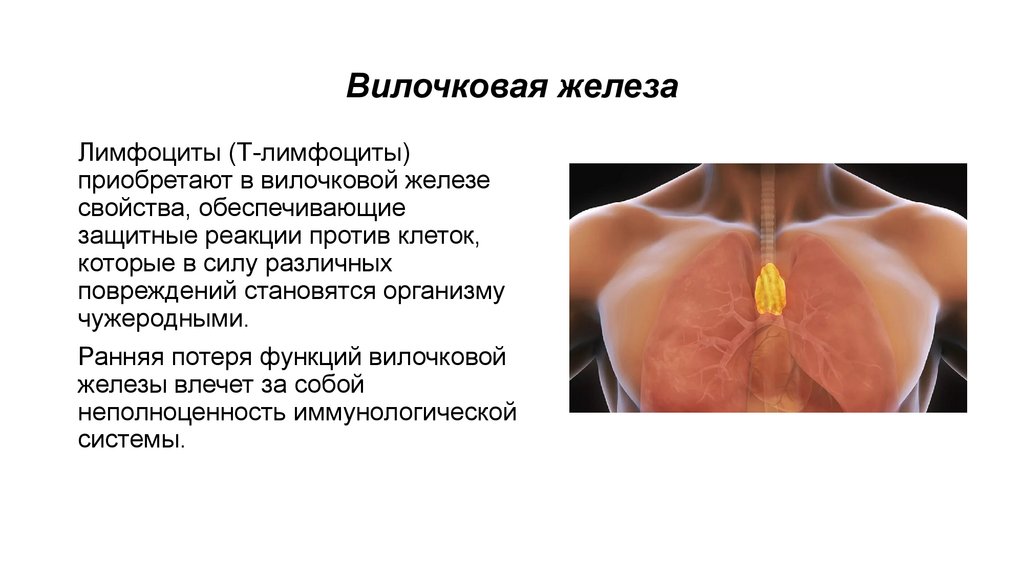 Вилочковая железа

Лимфоциты (Т-лимфоциты) приобретают в вилочковой железе свойства, обеспечивающие защитные реакции против клеток, которые в силу различных повреждений становятся организму чужеродными.

Ранняя потеря функций вилочковой железы влечет за собой неполноценность иммунологической системы.